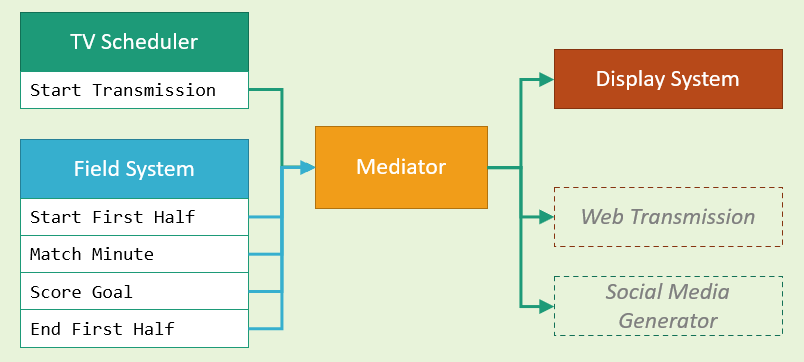 TV Scheduler
Start Transmission

Field System
Start First Half
Match Minute
Score Goal
End First Half

Mediator

Display System

Web Transmission

Social Media Generator